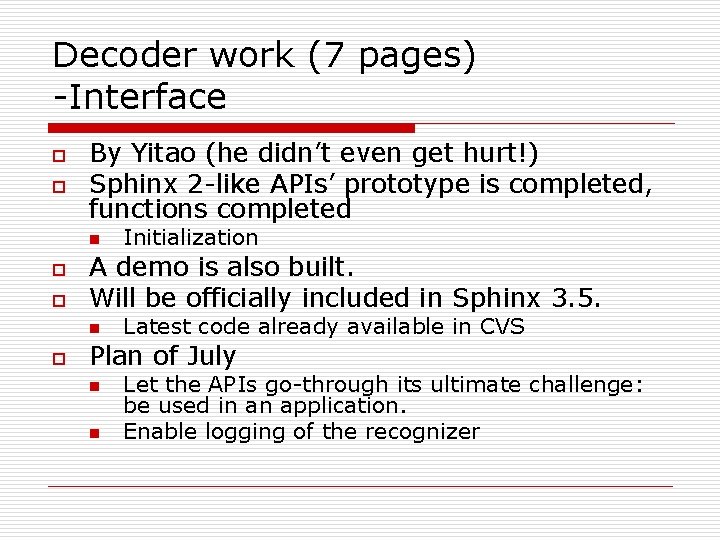 Decoder work (7 pages) -Interface

By Yitao (he didn't even get hurt!)

Sphinx 2-like APIs' prototype is completed, functions completed

Initialization

A demo is also built.

Will be officially included in Sphinx 3.5.

Latest code already available in CVS

Plan of July

Let the APIs go-through its ultimate challenge: be used in an application.

Enable logging of the recognizer